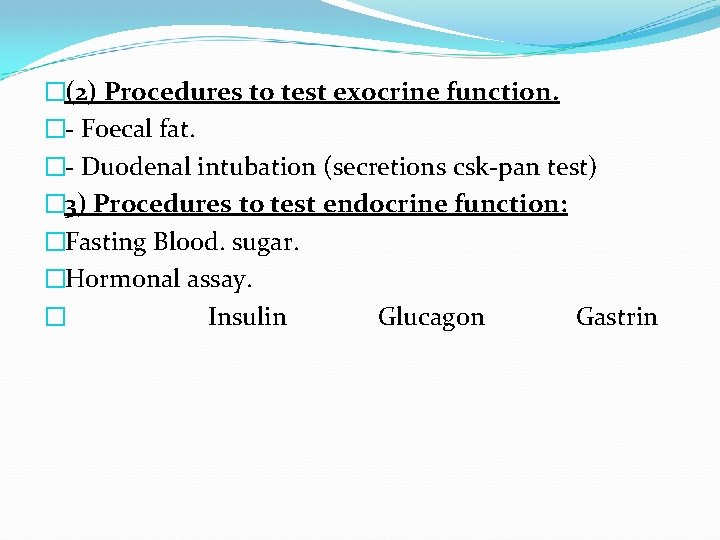 (2) Procedures to test exocrine function.

- Foecal fat.

- Duodenal intubation (secretions csk-pan test)

3) Procedures to test endocrine function:

Fasting Blood. sugar.

Hormonal assay.

Insulin Glucagon Gastrin